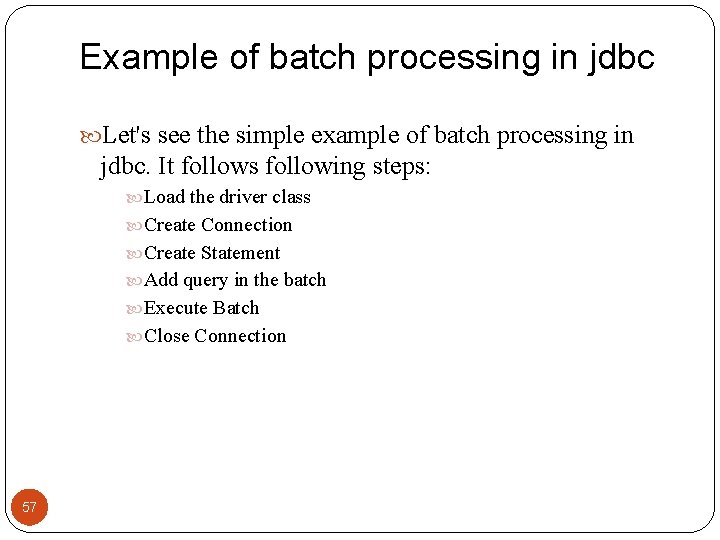 Example of batch processing in jdbc

Let's see the simple example of batch processing in jdbc. It follows following steps:

Load the driver class

Create Connection

Create Statement

Add query in the batch

Execute Batch

Close Connection

57